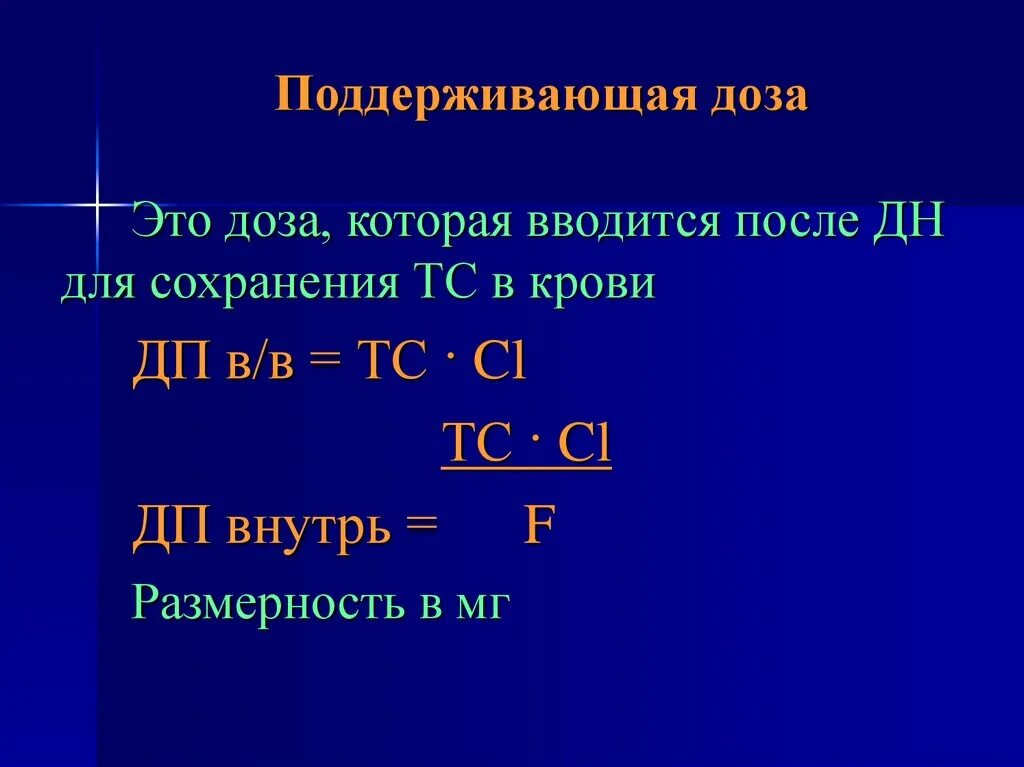 Поддерживающая доза

Это доза, которая вводится после ДН для сохранения ТС в крови

ДП в/в = ТС · Cl

ДП внутрь = $\frac{ТС \cdot Cl}{F}$

Размерность в мг